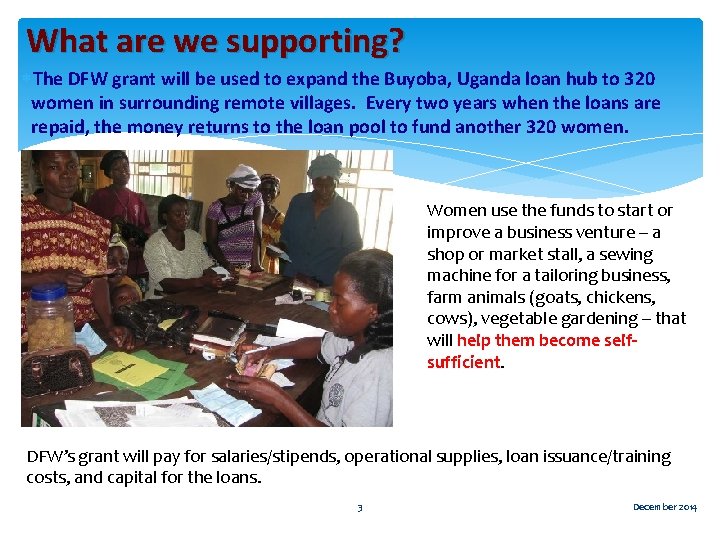 What are we supporting?

The DFW grant will be used to expand the Buyoba, Uganda loan hub to 320 women in surrounding remote villages. Every two years when the loans are repaid, the money returns to the loan pool to fund another 320 women.

Women use the funds to start or improve a business venture – a shop or market stall, a sewing machine for a tailoring business, farm animals (goats, chickens, cows), vegetable gardening – that will help them become self-sufficient.

DFW's grant will pay for salaries/stipends, operational supplies, loan issuance/training costs, and capital for the loans.

3

December 2014